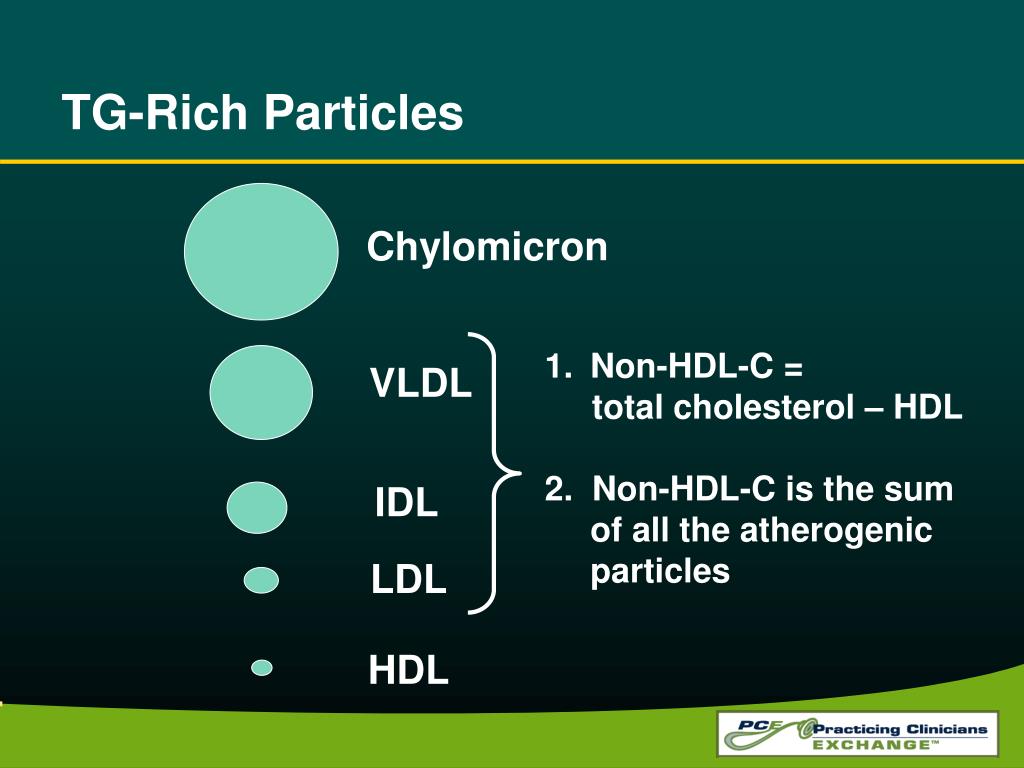 TG-Rich Particles

Chylomicron

VLDL

IDL

LDL

HDL

1. Non-HDL-C = total cholesterol – HDL

2. Non-HDL-C is the sum of all the atherogenic particles

PCE Practicing Clinicians EXCHANGE™